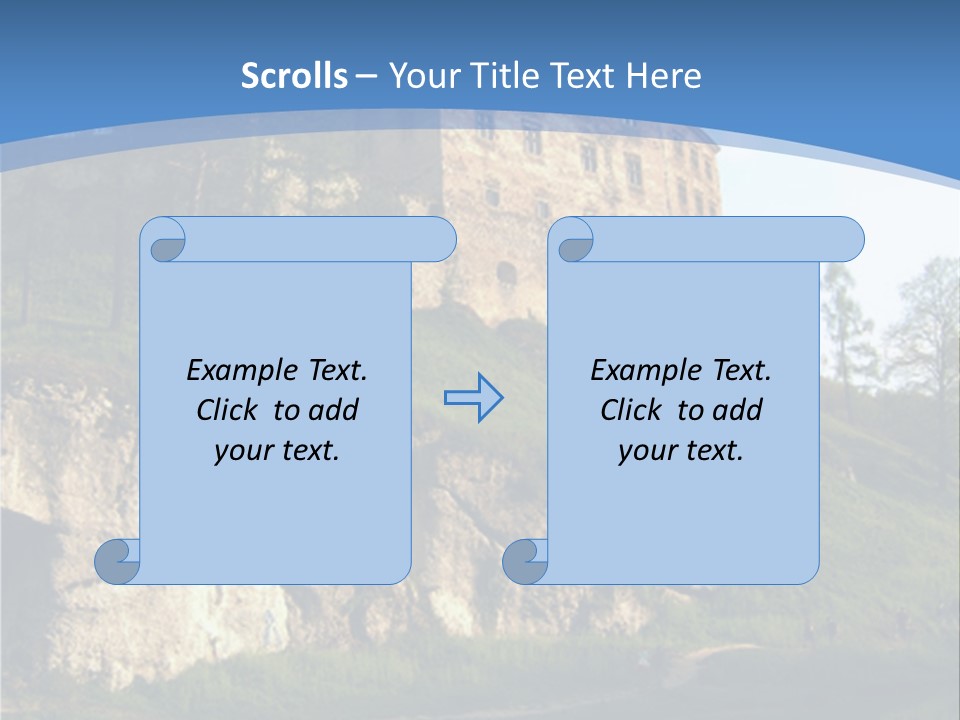 Scrolls – Your Title Text Here

Example Text. Click to add your text.

Example Text. Click to add your text.